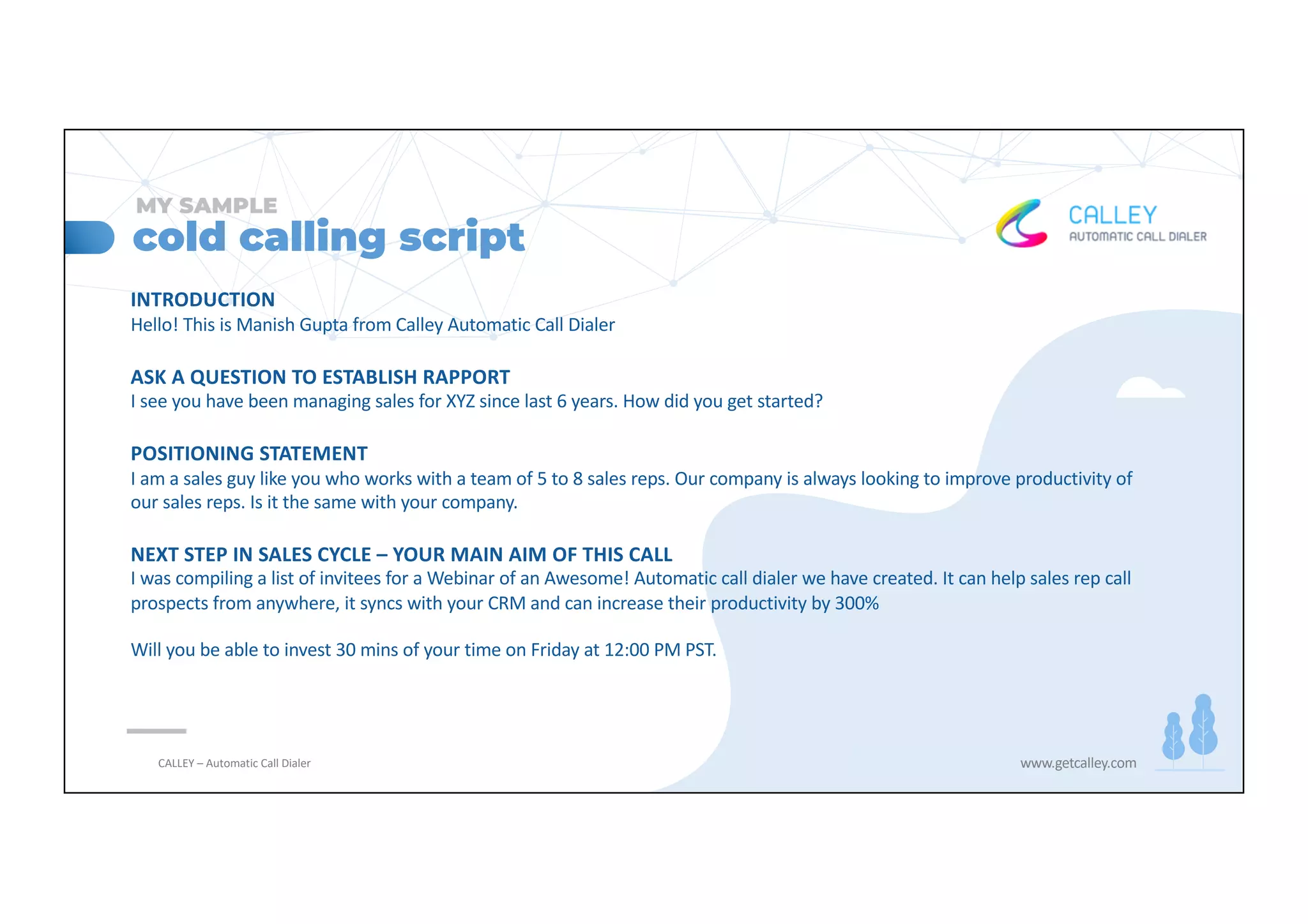 MY SAMPLE
cold calling script

CALLEY
AUTOMATIC CALL DIALER

INTRODUCTION
Hello! This is Manish Gupta from Calley Automatic Call Dialer

ASK A QUESTION TO ESTABLISH RAPPORT
I see you have been managing sales for XYZ since last 6 years. How did you get started?

POSITIONING STATEMENT
I am a sales guy like you who works with a team of 5 to 8 sales reps. Our company is always looking to improve productivity of our sales reps. Is it the same with your company.

NEXT STEP IN SALES CYCLE – YOUR MAIN AIM OF THIS CALL
I was compiling a list of invitees for a Webinar of an Awesome! Automatic call dialer we have created. It can help sales rep call prospects from anywhere, it syncs with your CRM and can increase their productivity by 300%

Will you be able to invest 30 mins of your time on Friday at 12:00 PM PST.

CALLEY – Automatic Call Dialer

www.getcalley.com